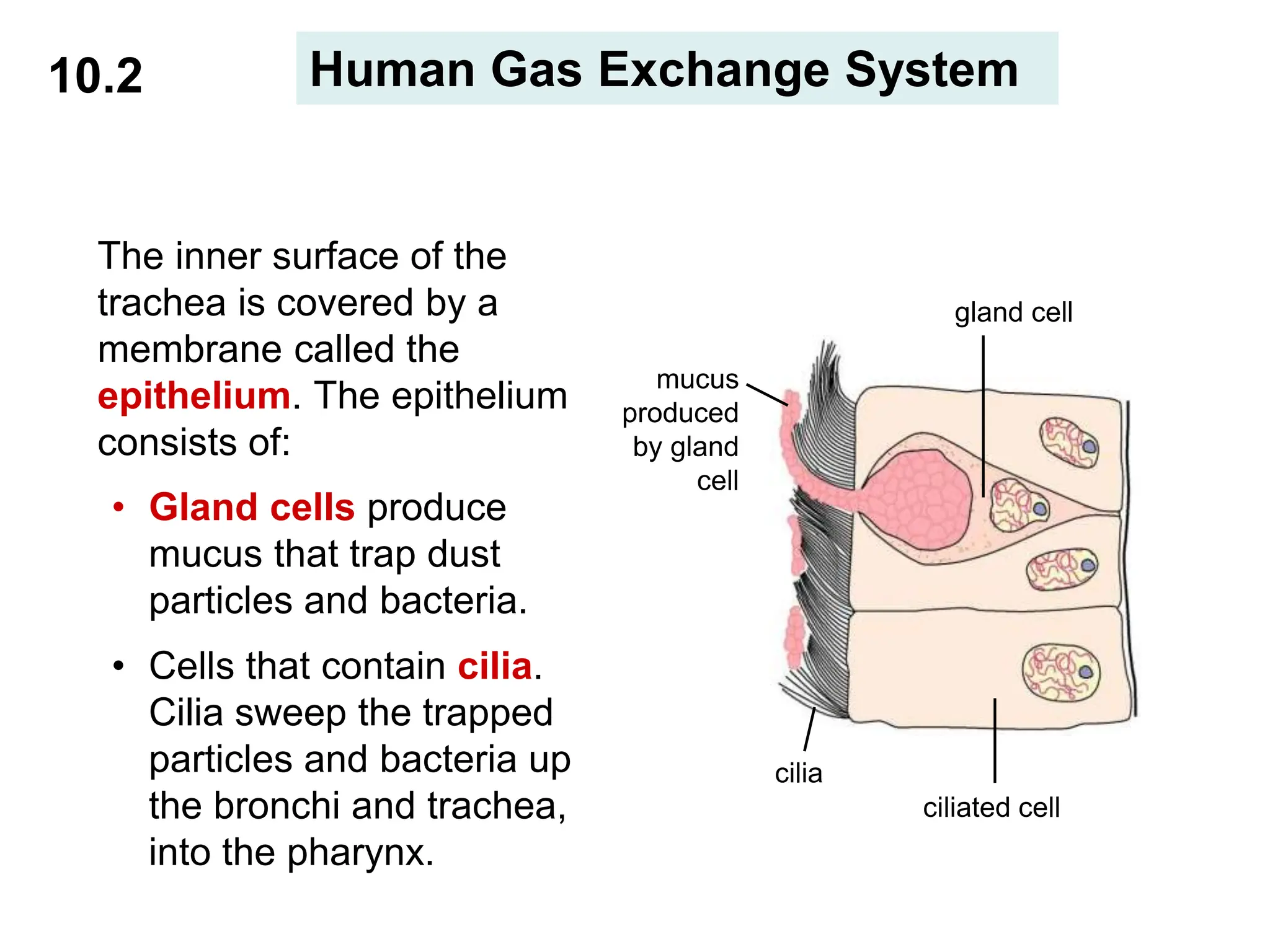 10.2

Human Gas Exchange System

The inner surface of the trachea is covered by a membrane called the epithelium. The epithelium consists of:

• Gland cells produce mucus that trap dust particles and bacteria.

• Cells that contain cilia. Cilia sweep the trapped particles and bacteria up the bronchi and trachea, into the pharynx.

gland cell

mucus produced by gland cell

cilia

ciliated cell